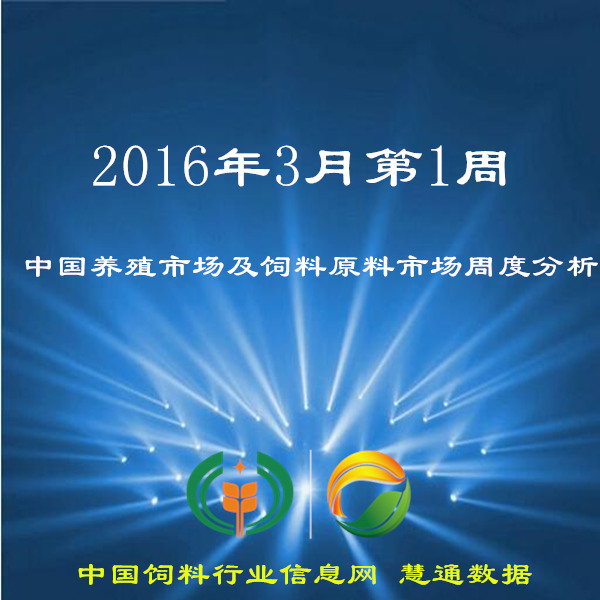 2016年3月第1周

中国养殖市场及饲料原料市场周度分析

中国饲料行业信息网 慧通数据